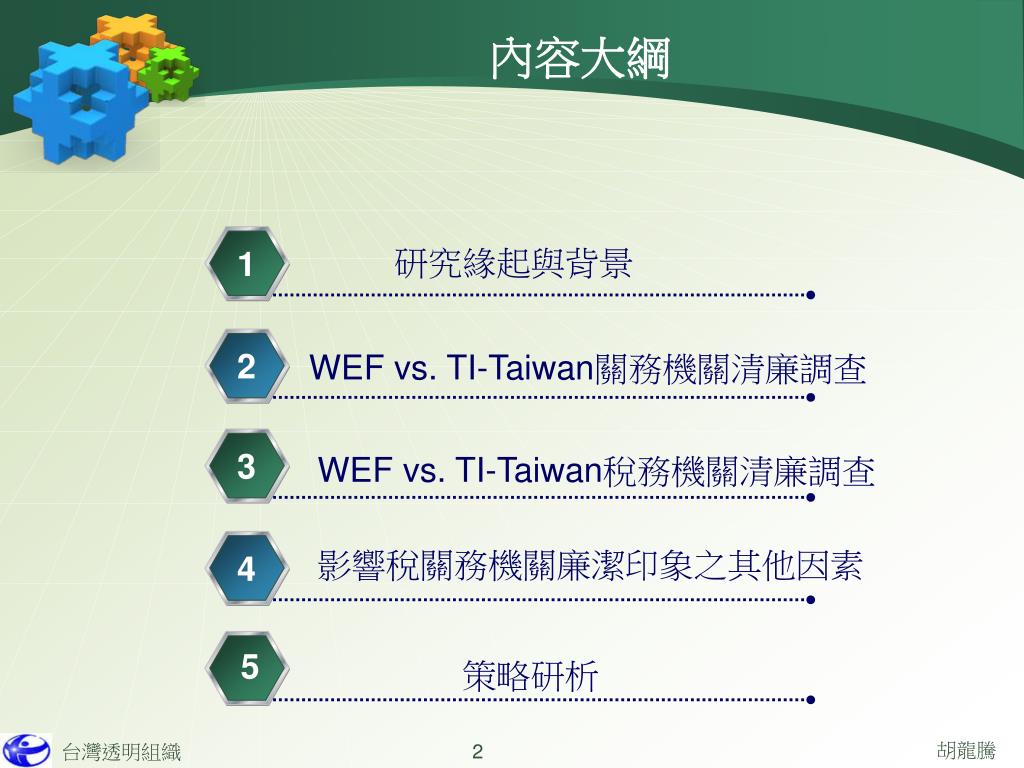 內容大綱

1 研究緣起與背景

2 WEF vs. TI-Taiwan關務機關清廉調查

3 WEF vs. TI-Taiwan稅務機關清廉調查

4 影響稅關務機關廉潔印象之其他因素

5 策略研析

台灣透明組織 2 胡龍騰